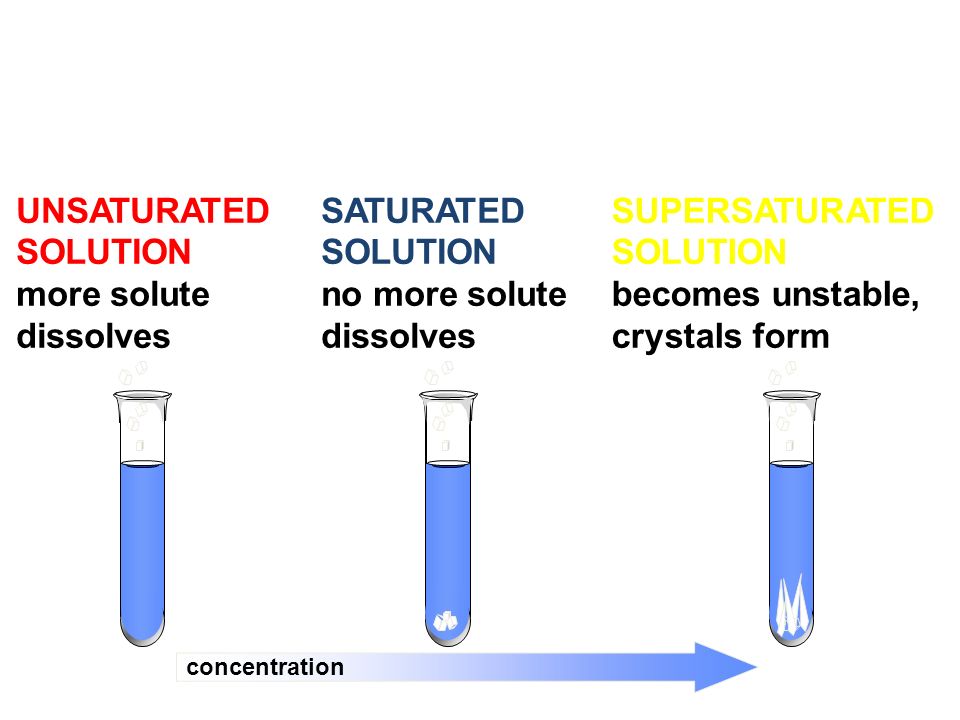 UNSATURATED SOLUTION
more solute dissolves

SATURATED SOLUTION
no more solute dissolves

SUPERSATURATED SOLUTION
becomes unstable, crystals form

concentration